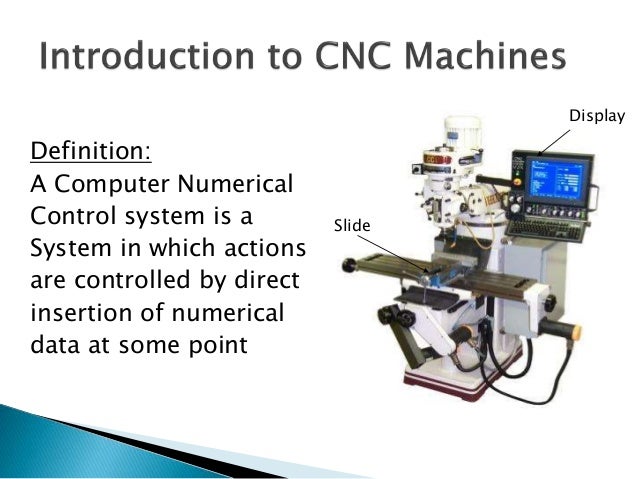 Introduction to CNC Machines

Definition:
A Computer Numerical Control system is a System in which actions are controlled by direct insertion of numerical data at some point

Display

Slide